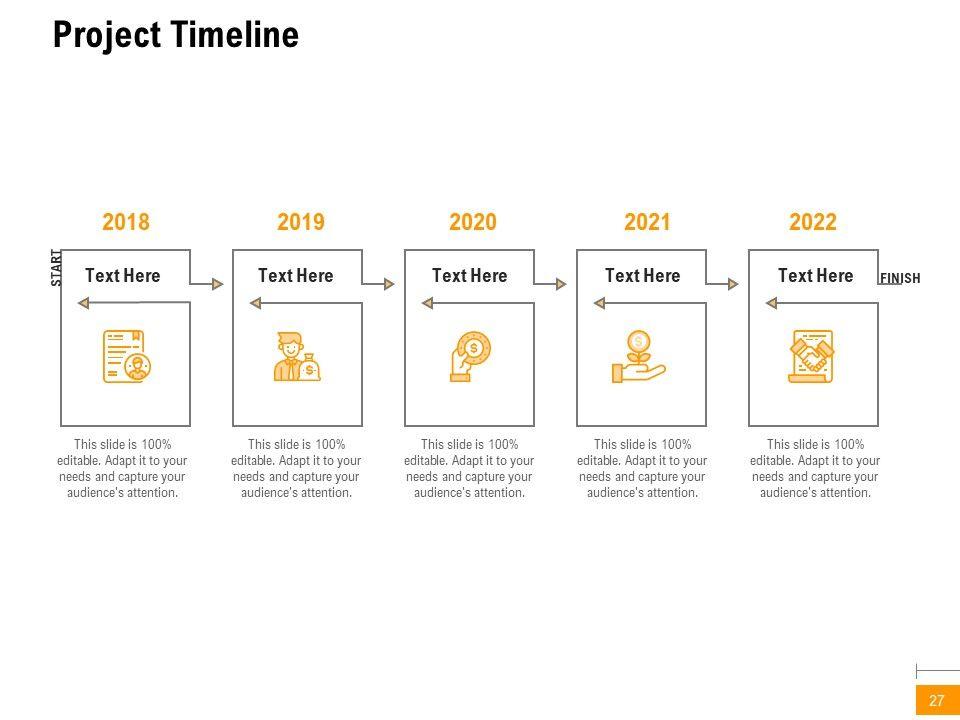 Project Timeline

START

2018

Text Here

This slide is 100% editable. Adapt it to your needs and capture your audience's attention.

2019

Text Here

This slide is 100% editable. Adapt it to your needs and capture your audience's attention.

2020

Text Here

This slide is 100% editable. Adapt it to your needs and capture your audience's attention.

2021

Text Here

This slide is 100% editable. Adapt it to your needs and capture your audience's attention.

2022

Text Here

This slide is 100% editable. Adapt it to your needs and capture your audience's attention.

FINISH

27